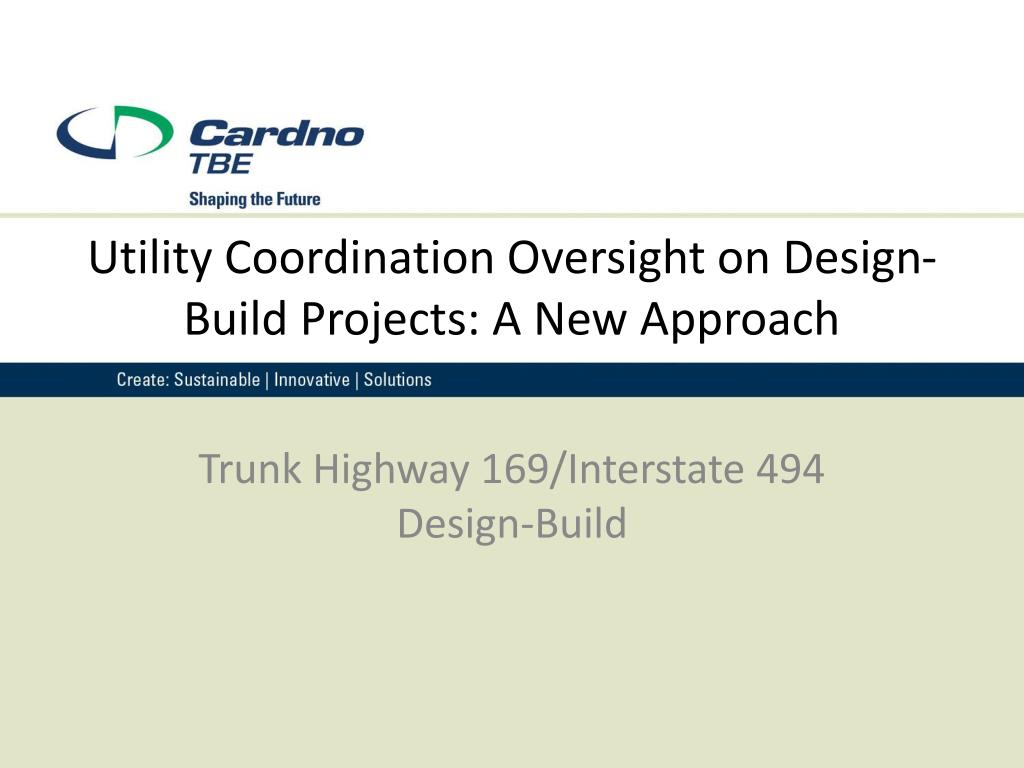 Cardno
TBE
Shaping the Future

Utility Coordination Oversight on Design-Build Projects: A New Approach

Create: Sustainable | Innovative | Solutions

Trunk Highway 169/Interstate 494
Design-Build